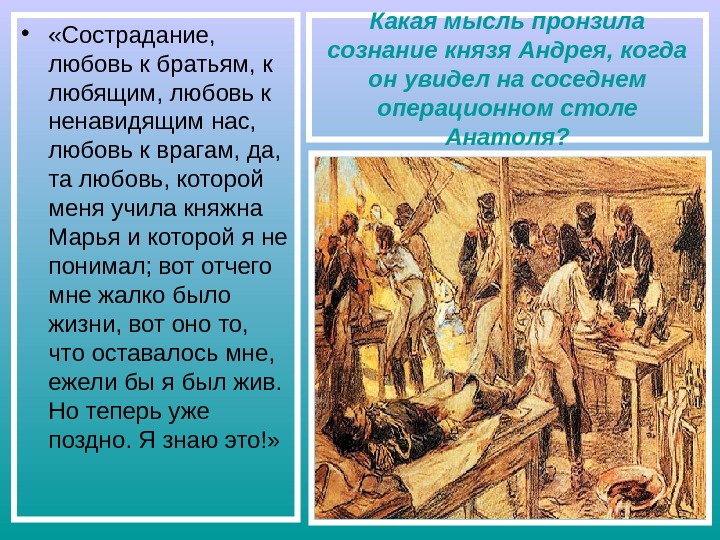 Какая мысль пронзила сознание князя Андрея, когда он увидел на соседнем операционном столе Анатоля?

• «Сострадание, любовь к братьям, к любящим, любовь к ненавидящим нас, любовь к врагам, да, та любовь, которой меня учила княжна Марья и которой я не понимал; вот отчего мне жалко было жизни, вот оно то, что оставалось мне, ежели бы я был жив. Но теперь уже поздно. Я знаю это!»